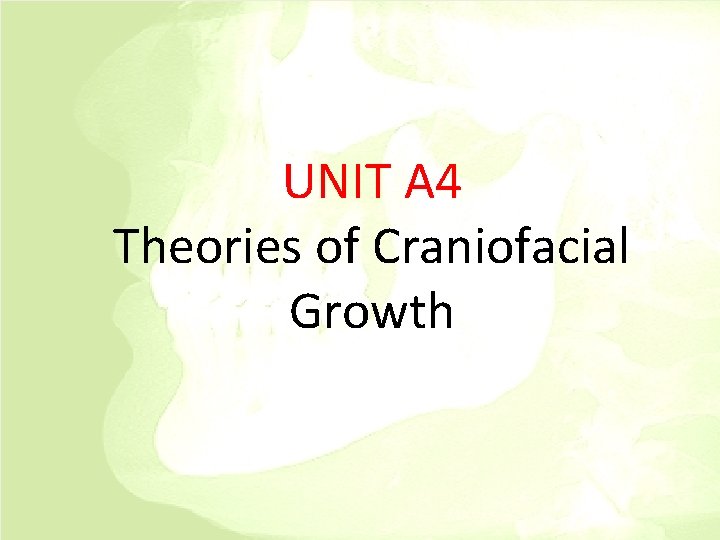 UNIT A4
Theories of Craniofacial Growth